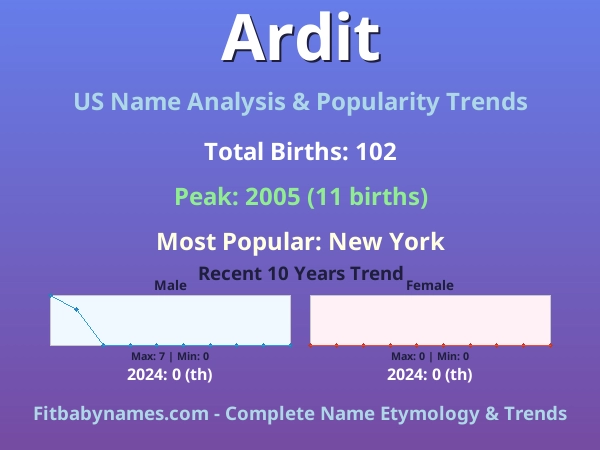 Ardit

US Name Analysis & Popularity Trends

Total Births: 102

Peak: 2005 (11 births)

Most Popular: New York

Recent 10 Years Trend

Male

Max: 7 | Min: 0

2024: 0 (th)

Female

Max: 0 | Min: 0

2024: 0 (th)

Fitbabynames.com - Complete Name Etymology & Trends